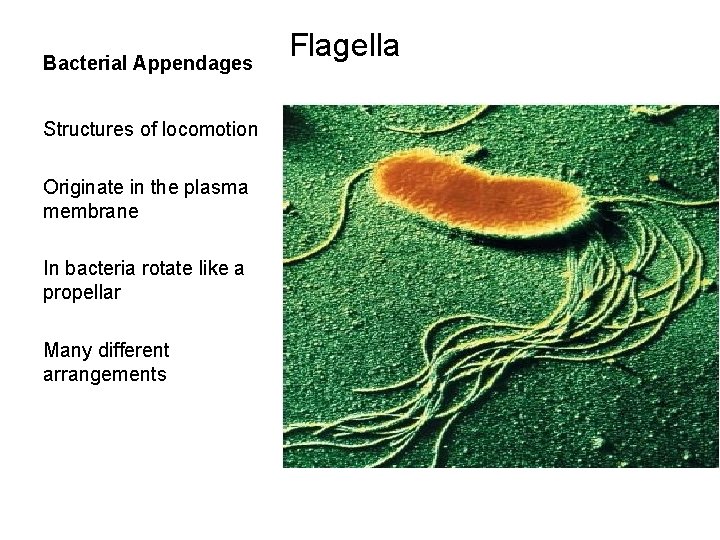 Flagella

Bacterial Appendages

Structures of locomotion

Originate in the plasma membrane

In bacteria rotate like a propellar

Many different arrangements